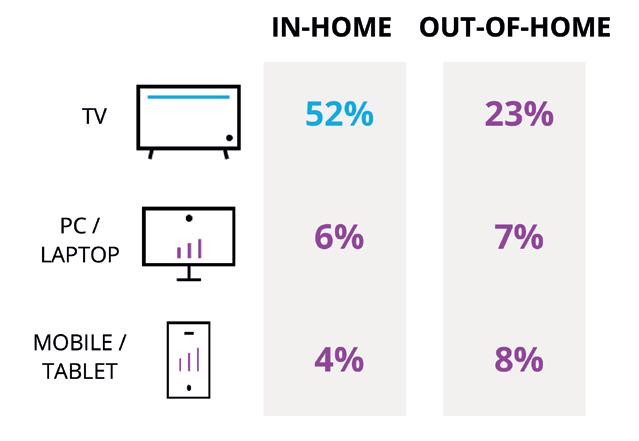 |  | IN-HOME | OUT-OF-HOME |
|---|---|---|
| TV | 52% | 23% |
| PC / LAPTOP | 6% | 7% |
| MOBILE / TABLET | 4% | 8% |